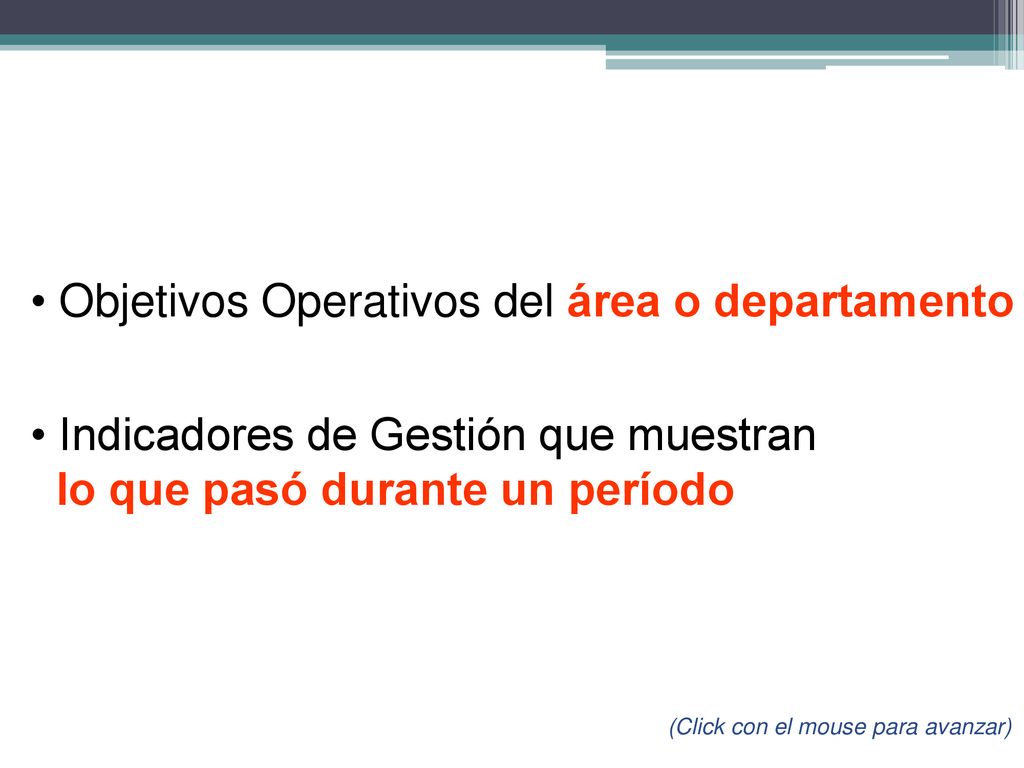 • Objetivos Operativos del área o departamento

• Indicadores de Gestión que muestran lo que pasó durante un período

(Click con el mouse para avanzar)